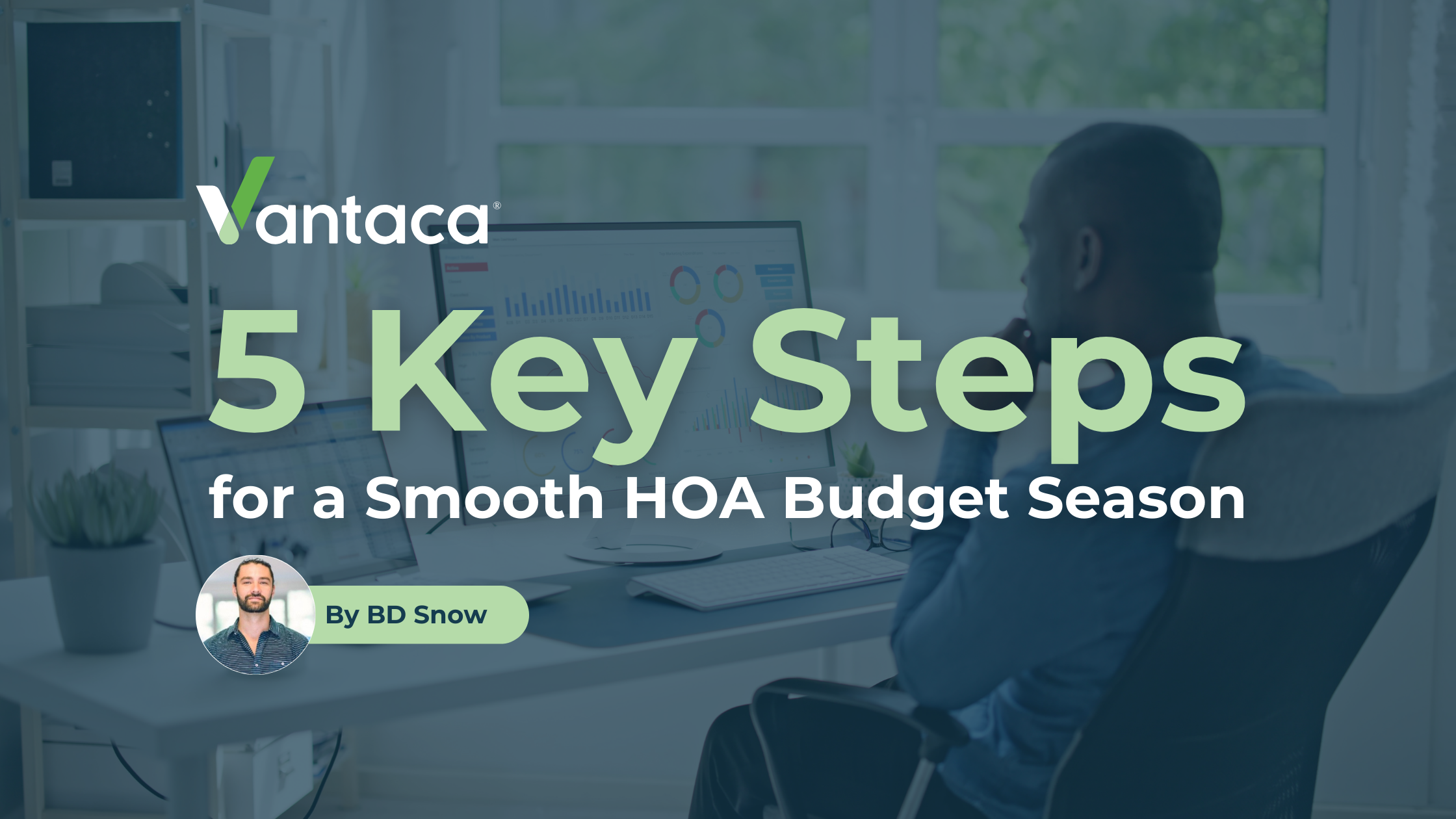 Vantaca®

5 Key Steps

for a Smooth HOA Budget Season

By BD Snow